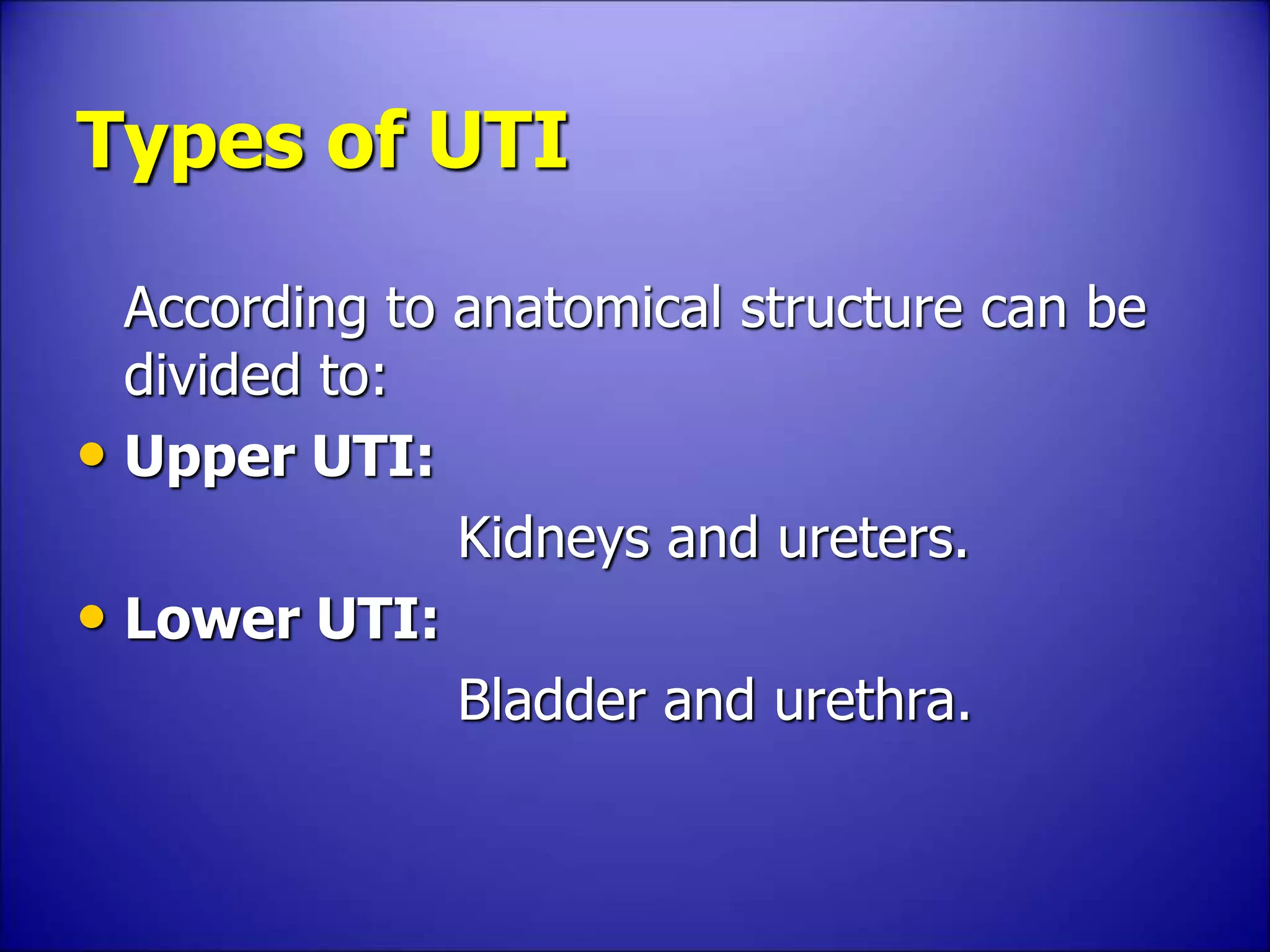 Types of UTI

According to anatomical structure can be divided to:

• Upper UTI:

Kidneys and ureters.

• Lower UTI:

Bladder and urethra.